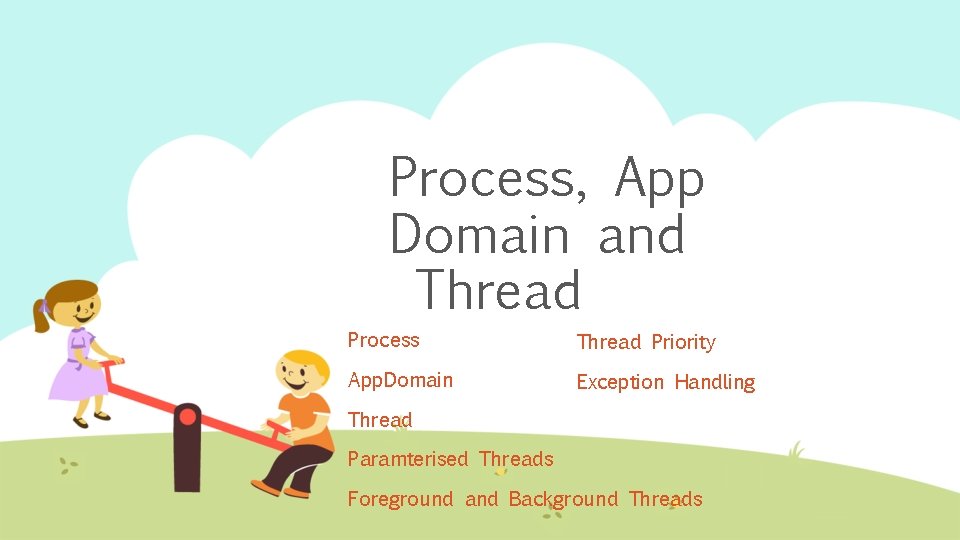 Process, App Domain and Thread

Process
AppDomain
Thread
Paramterised Threads
Foreground and Background Threads

Thread Priority
Exception Handling